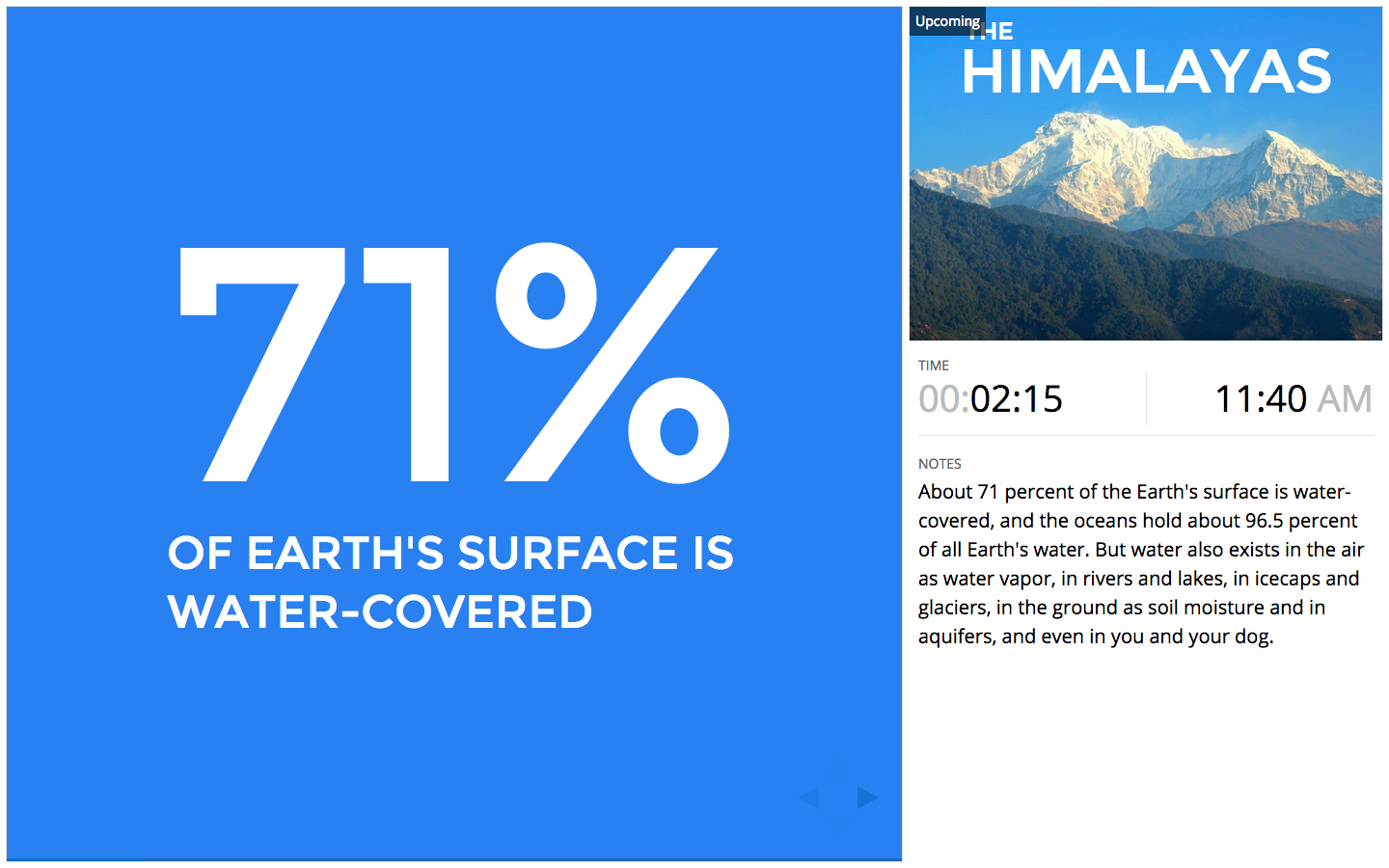 71%

OF EARTH'S SURFACE IS WATER-COVERED

Upcoming

THE HIMALAYAS

TIME

00:02:15

11:40 AM

NOTES

About 71 percent of the Earth's surface is water-covered, and the oceans hold about 96.5 percent of all Earth's water. But water also exists in the air as water vapor, in rivers and lakes, in icecaps and glaciers, in the ground as soil moisture and in aquifers, and even in you and your dog.